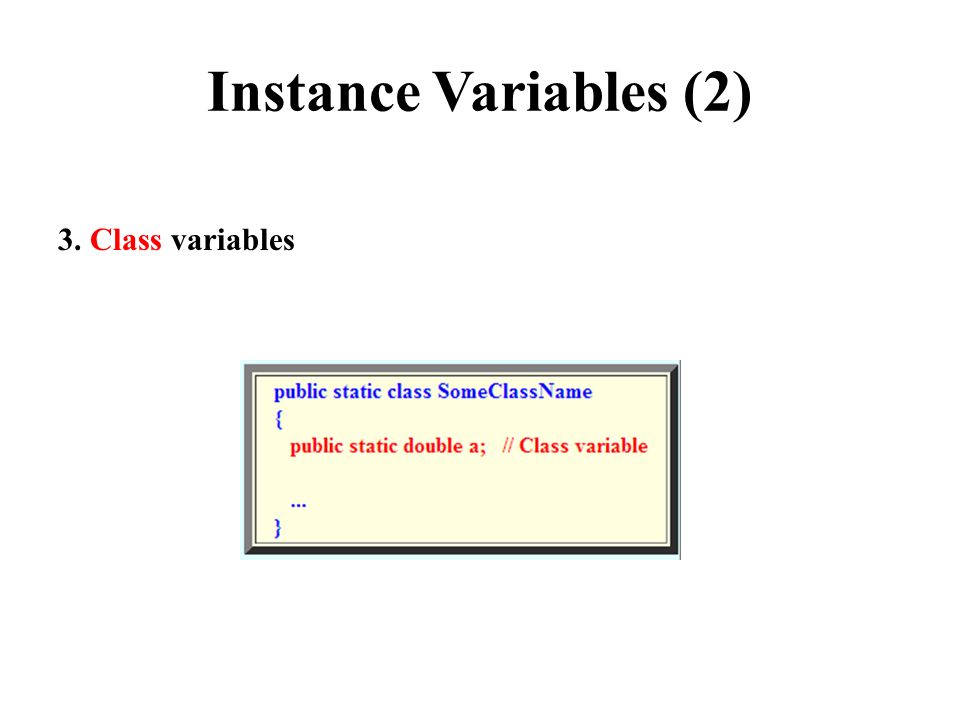 Instance Variables (2)

3. Class variables

public static class SomeClassName
{
public static double a; // Class variable

...
}